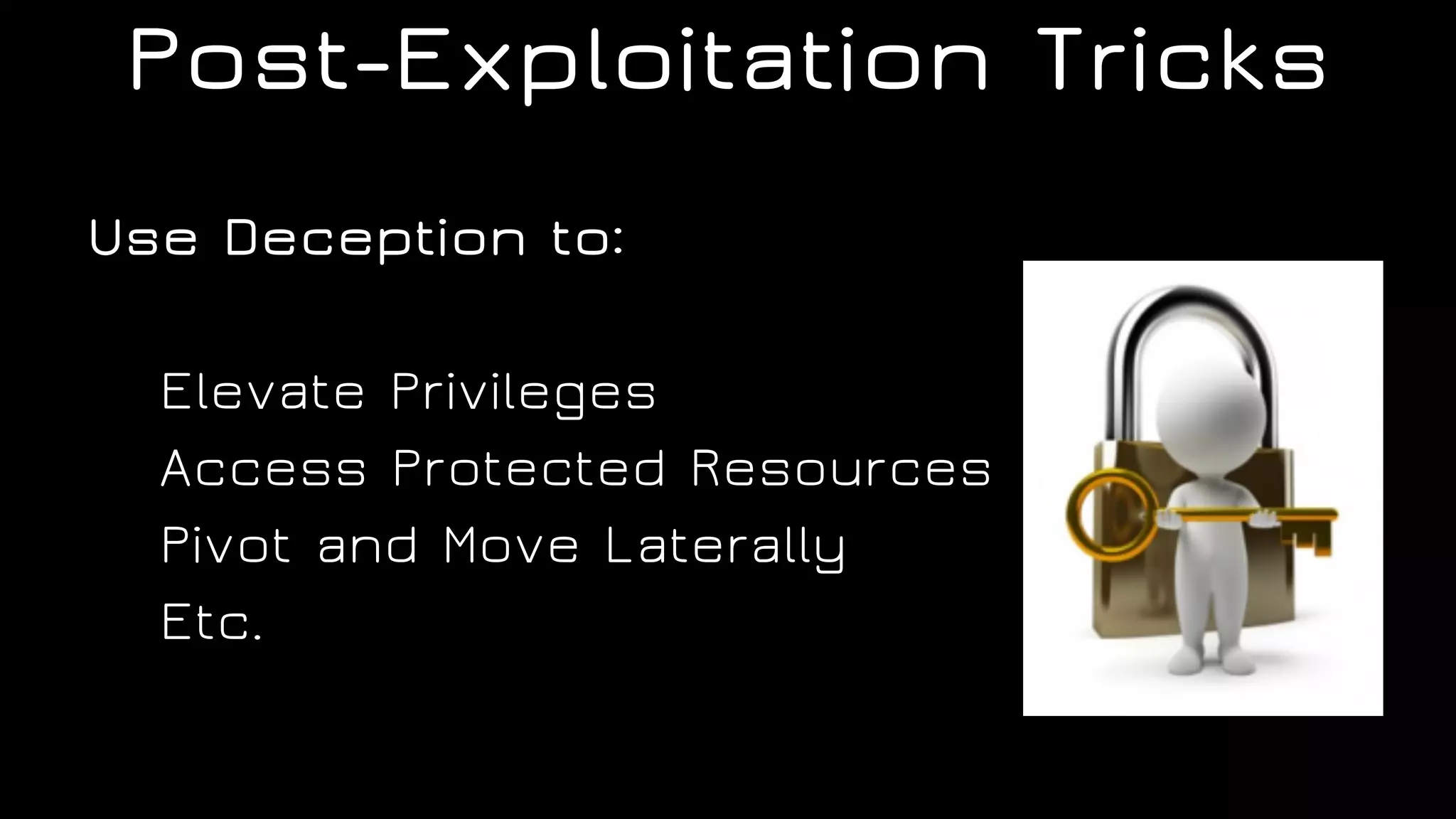 Post-Exploitation Tricks

Use Deception to:

Elevate Privileges

Access Protected Resources

Pivot and Move Laterally

Etc.